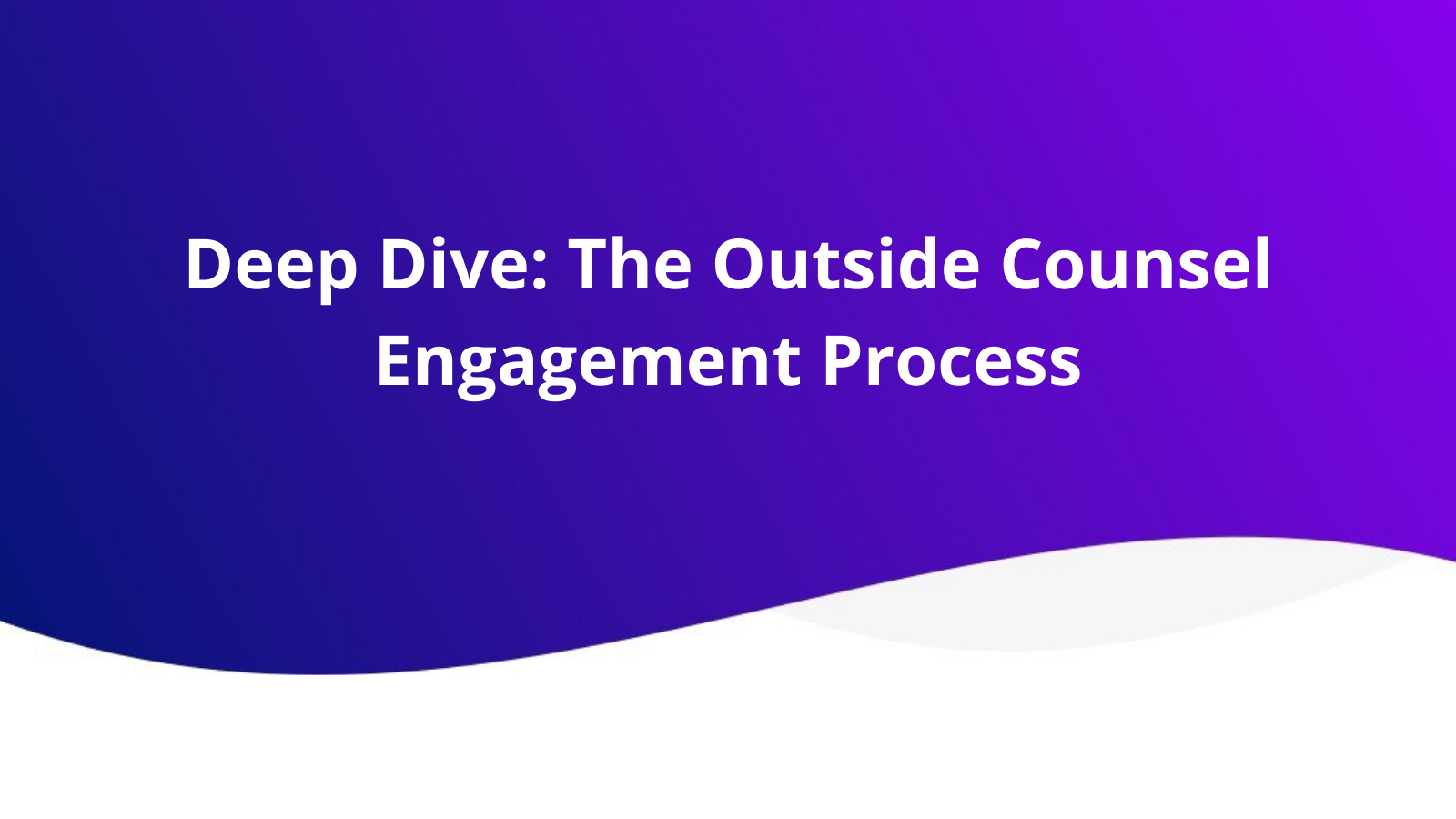 Deep Dive: The Outside Counsel Engagement Process